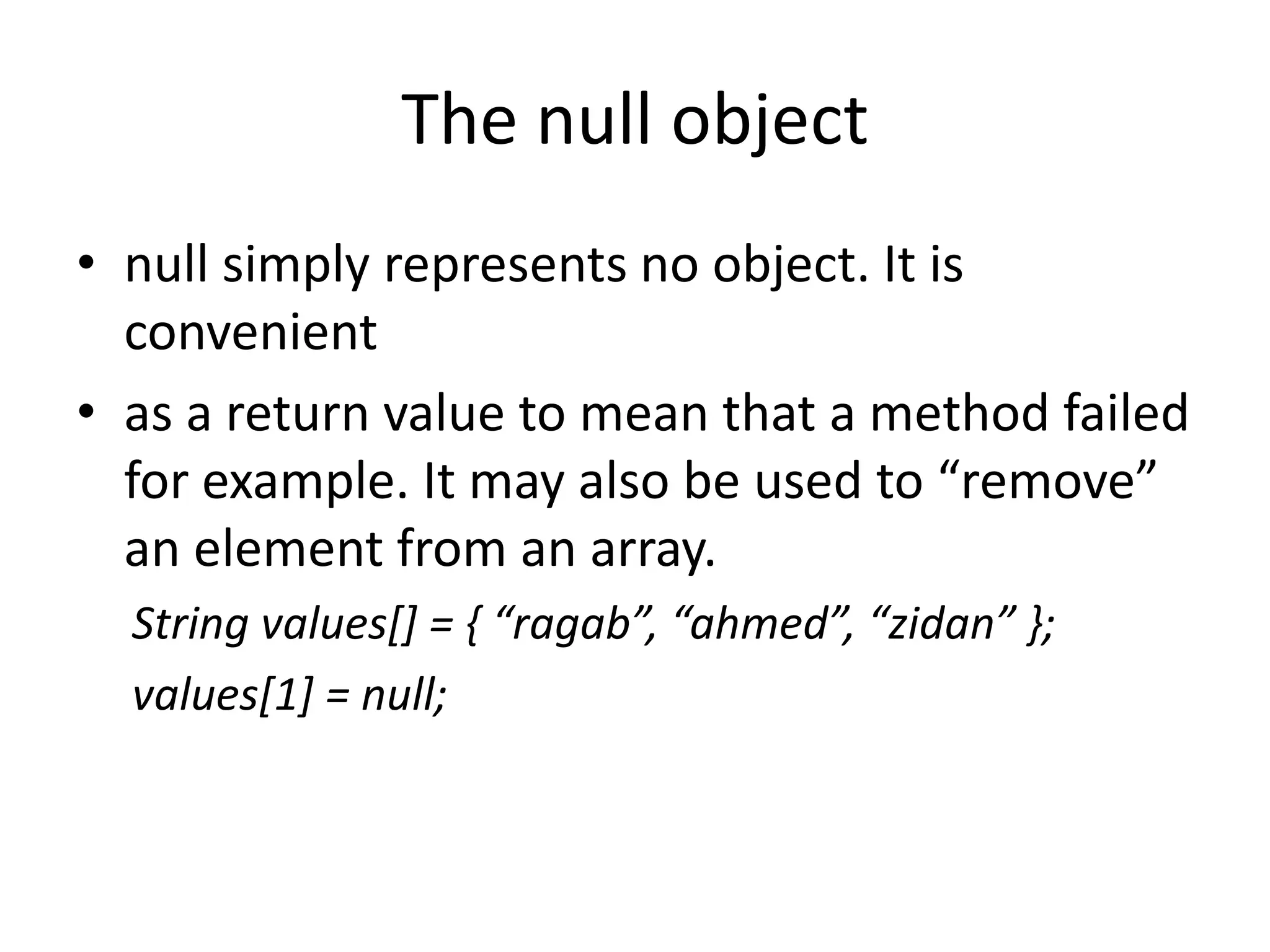 The null object

• null simply represents no object. It is convenient

• as a return value to mean that a method failed for example. It may also be used to “remove” an element from an array.

String values[] = { “ragab”, “ahmed”, “zidan” };

values[1] = null;